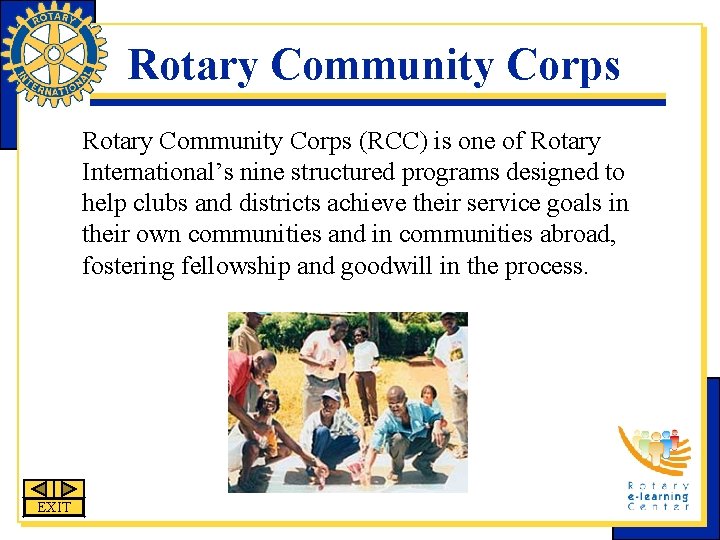 ROTARY
INTERNATIONAL

Rotary Community Corps

Rotary Community Corps (RCC) is one of Rotary International's nine structured programs designed to help clubs and districts achieve their service goals in their own communities and in communities abroad, fostering fellowship and goodwill in the process.

EXIT

Rotary
e-learning
Center